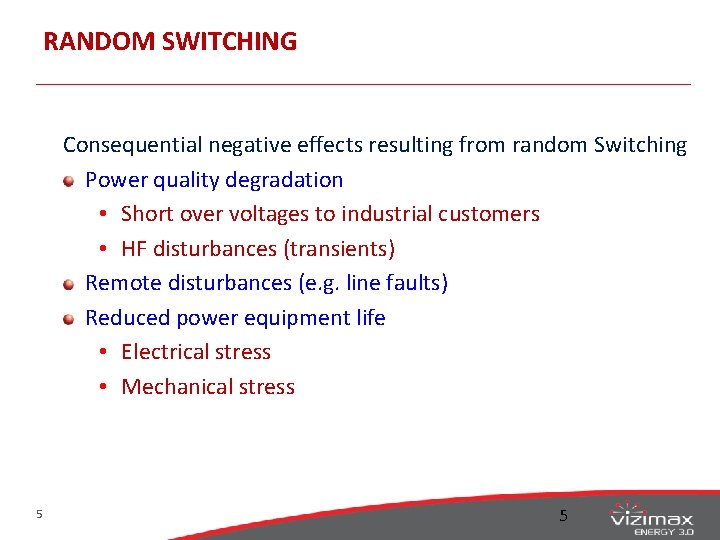 RANDOM SWITCHING

Consequential negative effects resulting from random Switching

- Power quality degradation
  - Short over voltages to industrial customers
  - HF disturbances (transients)
- Remote disturbances (e.g. line faults)
- Reduced power equipment life
  - Electrical stress
  - Mechanical stress

5

5

vizimax
ENERGY 3.0